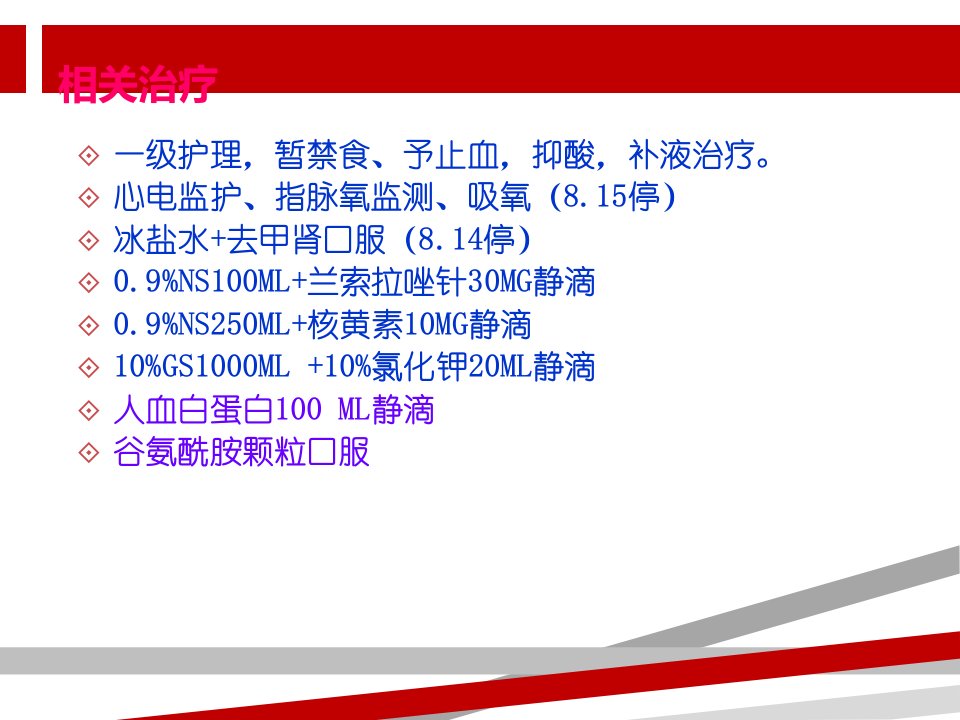 相关治疗

一级护理，暂禁食、予止血，抑酸，补液治疗。
心电监护、指脉氧监测、吸氧（8.15停）
冰盐水+去甲肾口服（8.14停）
0.9%NS100ML+兰索拉唑针30MG静滴
0.9%NS250ML+核黄素10MG静滴
10%GS1000ML +10%氯化钾20ML静滴
人血白蛋白100 ML静滴
谷氨酰胺颗粒口服